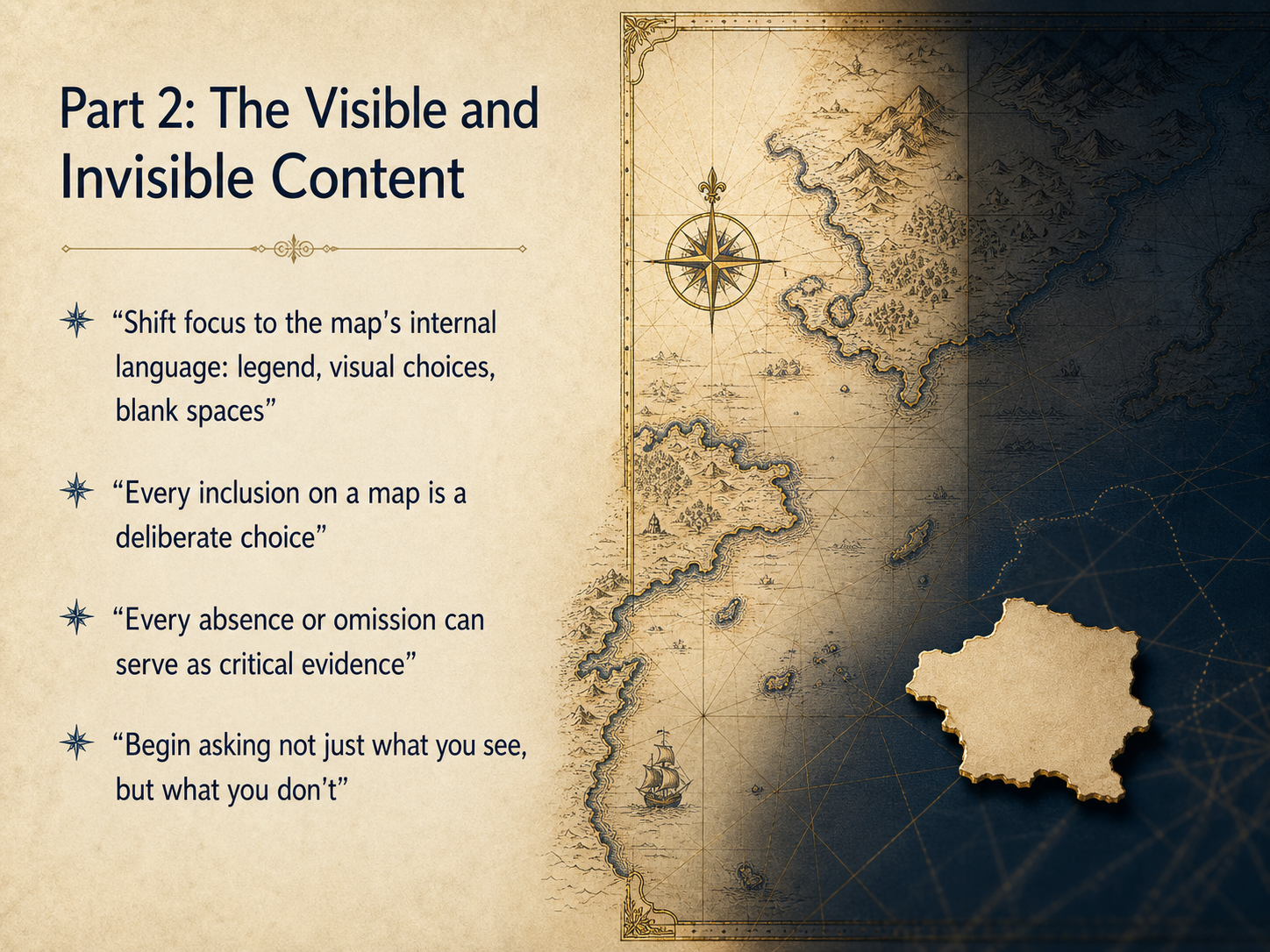 Part 2: The Visible and Invisible Content

“Shift focus to the map’s internal language: legend, visual choices, blank spaces”

“Every inclusion on a map is a deliberate choice”

“Every absence or omission can serve as critical evidence”

“Begin asking not just what you see, but what you don’t”